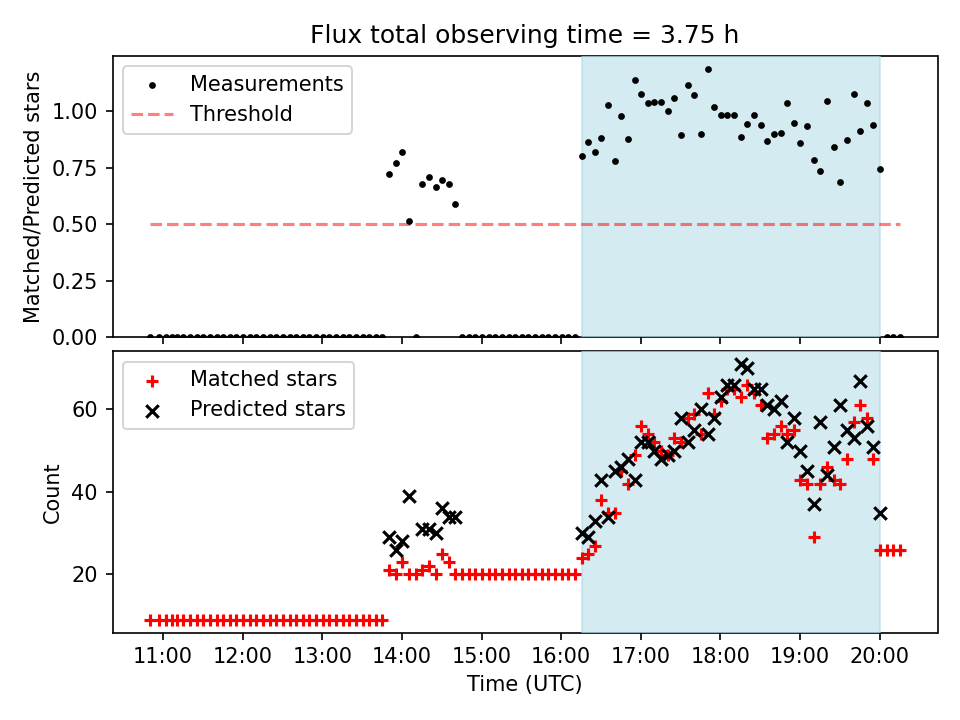 Flux total observing time = 3.75 h

Measurements
Threshold

Matched/Predicted stars

1.00
0.75
0.50
0.25
0.00

Matched stars
Predicted stars

Count

60
40
20

11:00
12:00
13:00
14:00
15:00
16:00
17:00
18:00
19:00
20:00

Time (UTC)